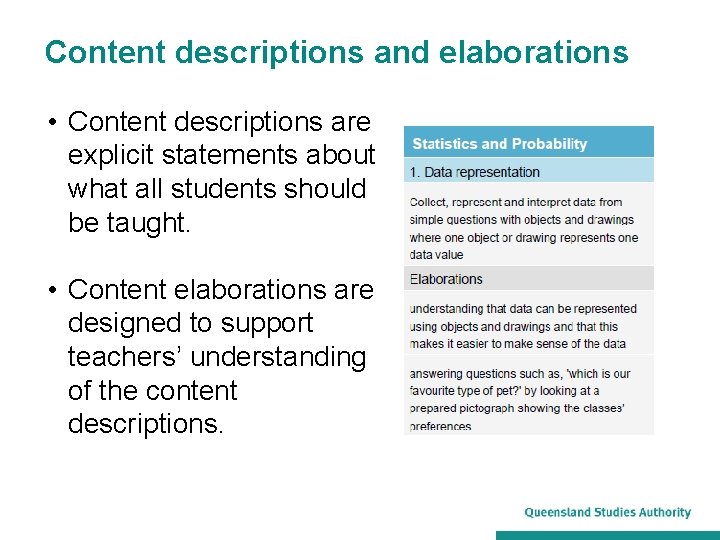 Content descriptions and elaborations

• Content descriptions are explicit statements about what all students should be taught.

• Content elaborations are designed to support teachers' understanding of the content descriptions.

Statistics and Probability

1. Data representation

Collect, represent and interpret data from simple questions with objects and drawings where one object or drawing represents one data value

Elaborations

understanding that data can be represented using objects and drawings and that this makes it easier to make sense of the data

answering questions such as, 'which is our favourite type of pet?' by looking at a prepared pictograph showing the classes' preferences

Queensland Studies Authority